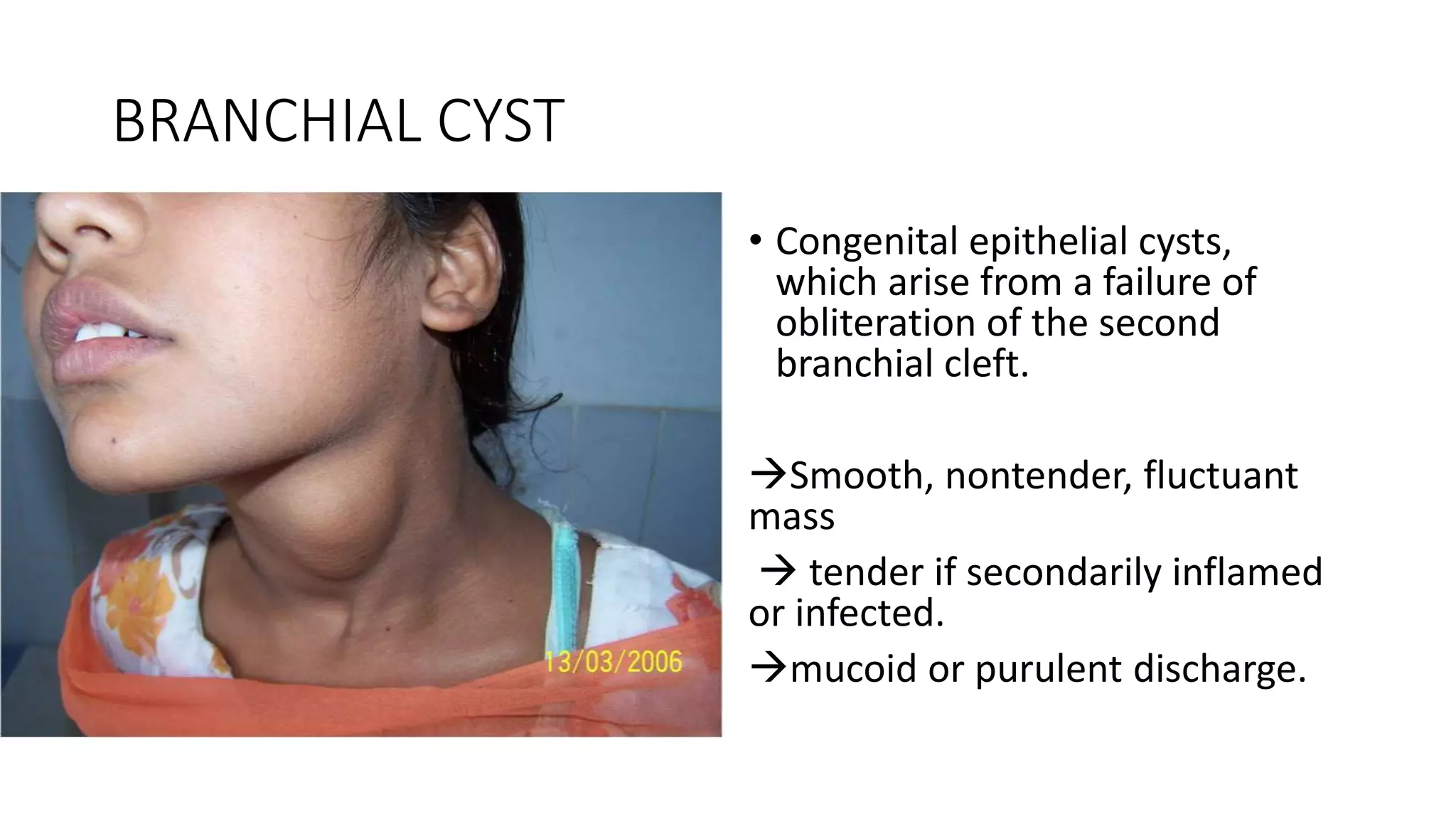 BRANCHIAL CYST

13/03/2006

• Congenital epithelial cysts, which arise from a failure of obliteration of the second branchial cleft.

→Smooth, nontender, fluctuant mass

→ tender if secondarily inflamed or infected.

→mucoid or purulent discharge.